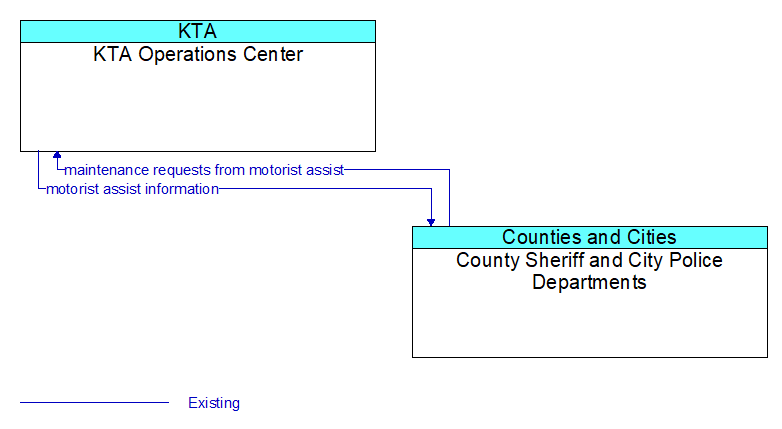 KTA
KTA Operations Center

maintenance requests from motorist assist
motorist assist information

Counties and Cities
County Sheriff and City Police Departments

Existing